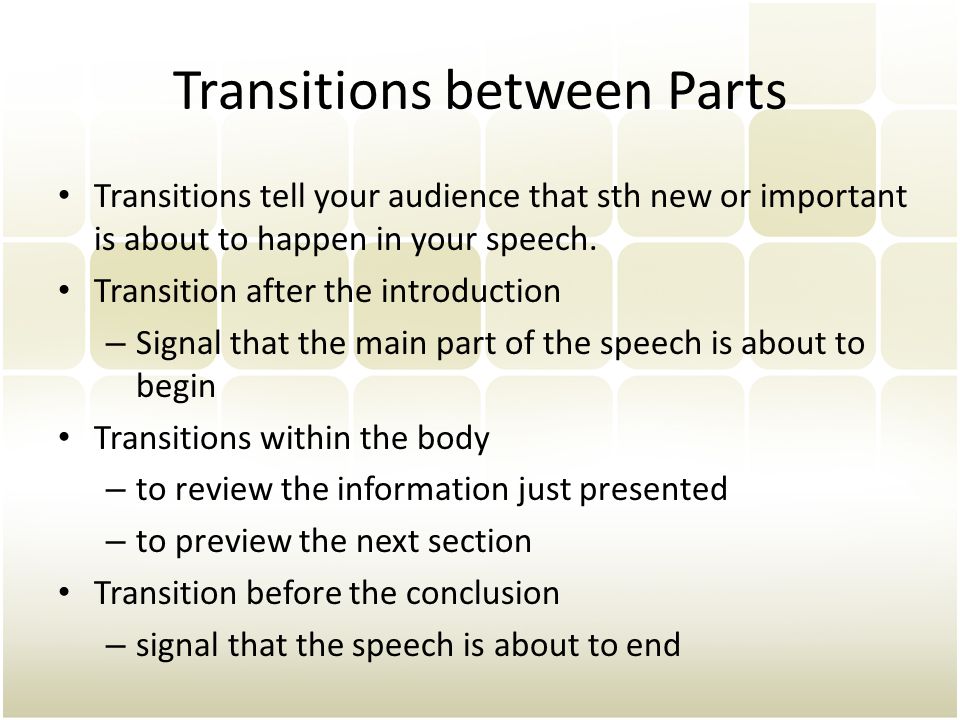 Transitions between Parts

• Transitions tell your audience that sth new or important is about to happen in your speech.
• Transition after the introduction
– Signal that the main part of the speech is about to begin
• Transitions within the body
– to review the information just presented
– to preview the next section
• Transition before the conclusion
– signal that the speech is about to end